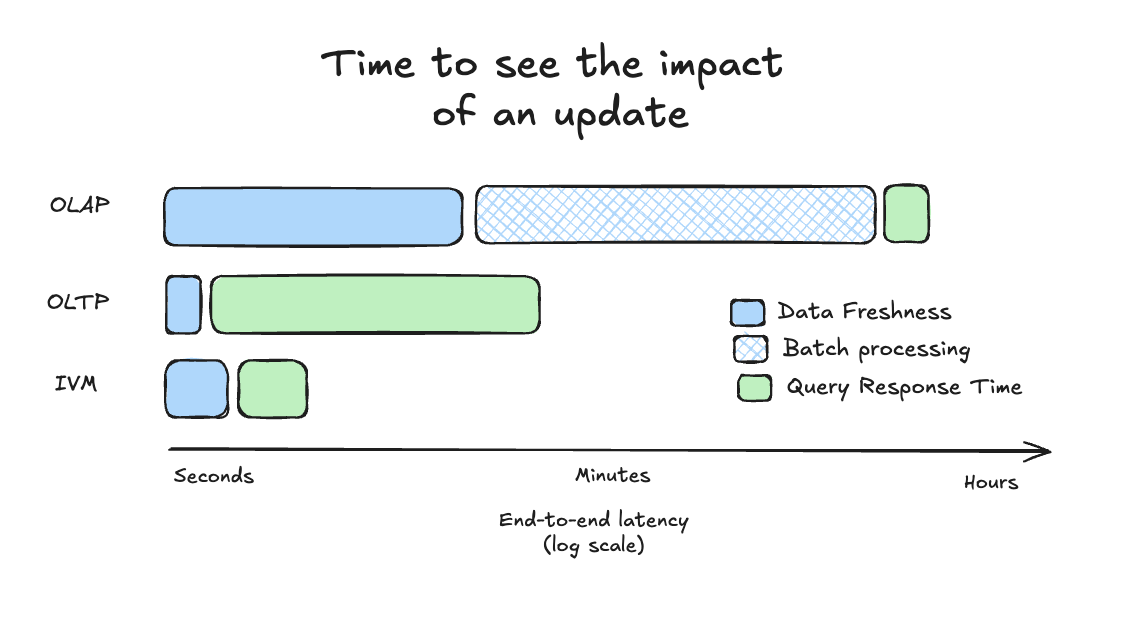 Time to see the impact of an update

OLAP

OLTP

IVM

Data Freshness

Batch processing

Query Response Time

Seconds

Minutes

Hours

End-to-end latency
(log scale)